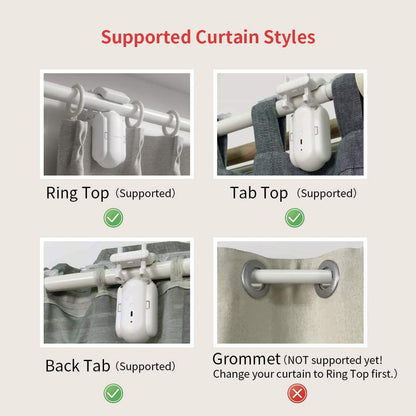 Supported Curtain Styles

Ring Top (Supported)

Tab Top (Supported)

Back Tab (Supported)

Grommet (NOT supported yet! Change your curtain to Ring Top first.)